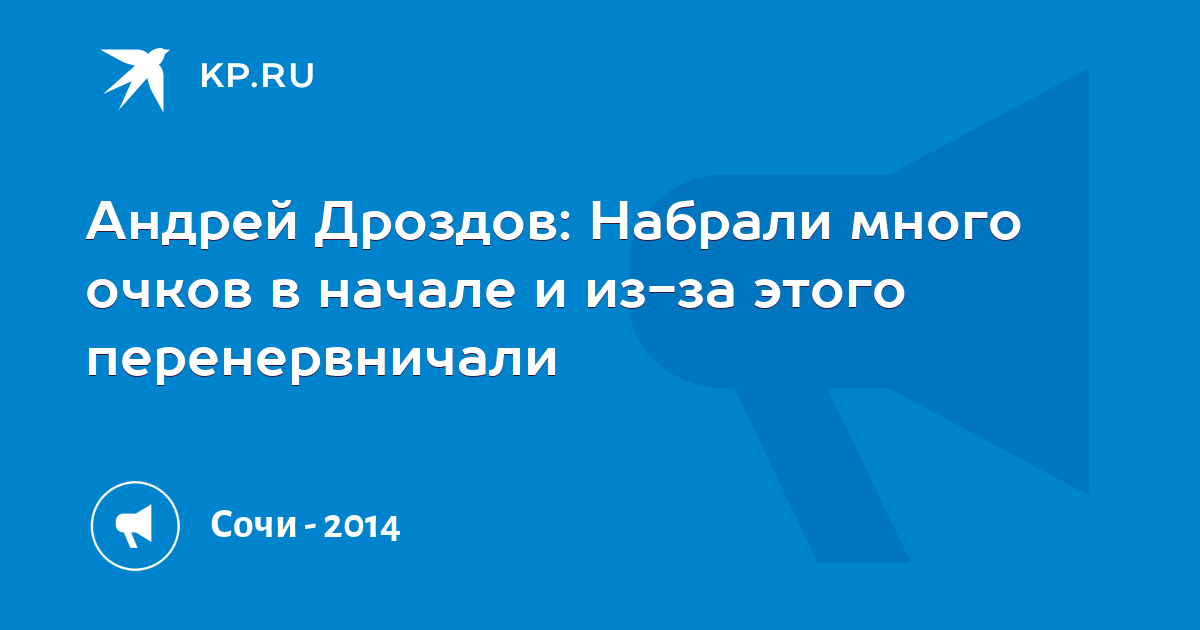 KP.RU

Андрей Дроздов: Набрали много очков в начале и из-за этого перенервничали

Сочи - 2014